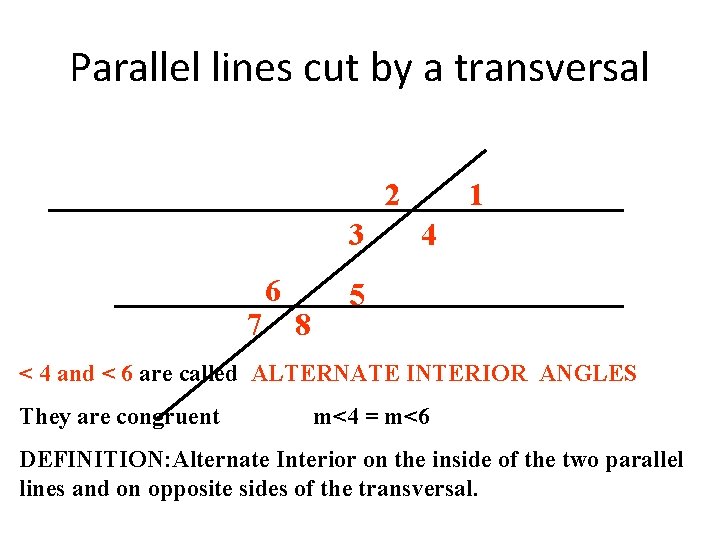 Parallel lines cut by a transversal

2
1
3
4
6
5
7
8

< 4 and < 6 are called ALTERNATE INTERIOR ANGLES

They are congruent m<4 = m<6

DEFINITION:Alternate Interior on the inside of the two parallel lines and on opposite sides of the transversal.